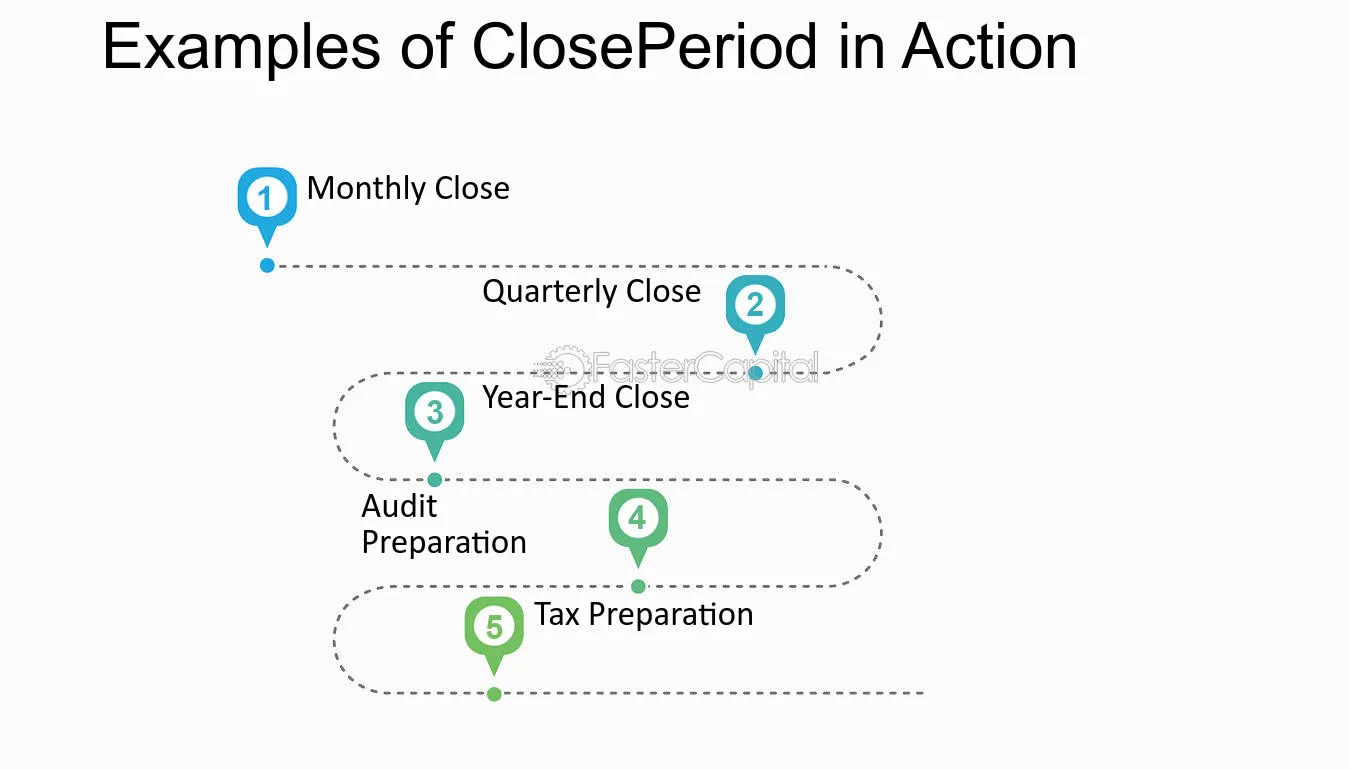 Examples of ClosePeriod in Action

1 Monthly Close

Quarterly Close 2

FasterCapital

3 Year-End Close

Audit Preparation

4

5 Tax Preparation